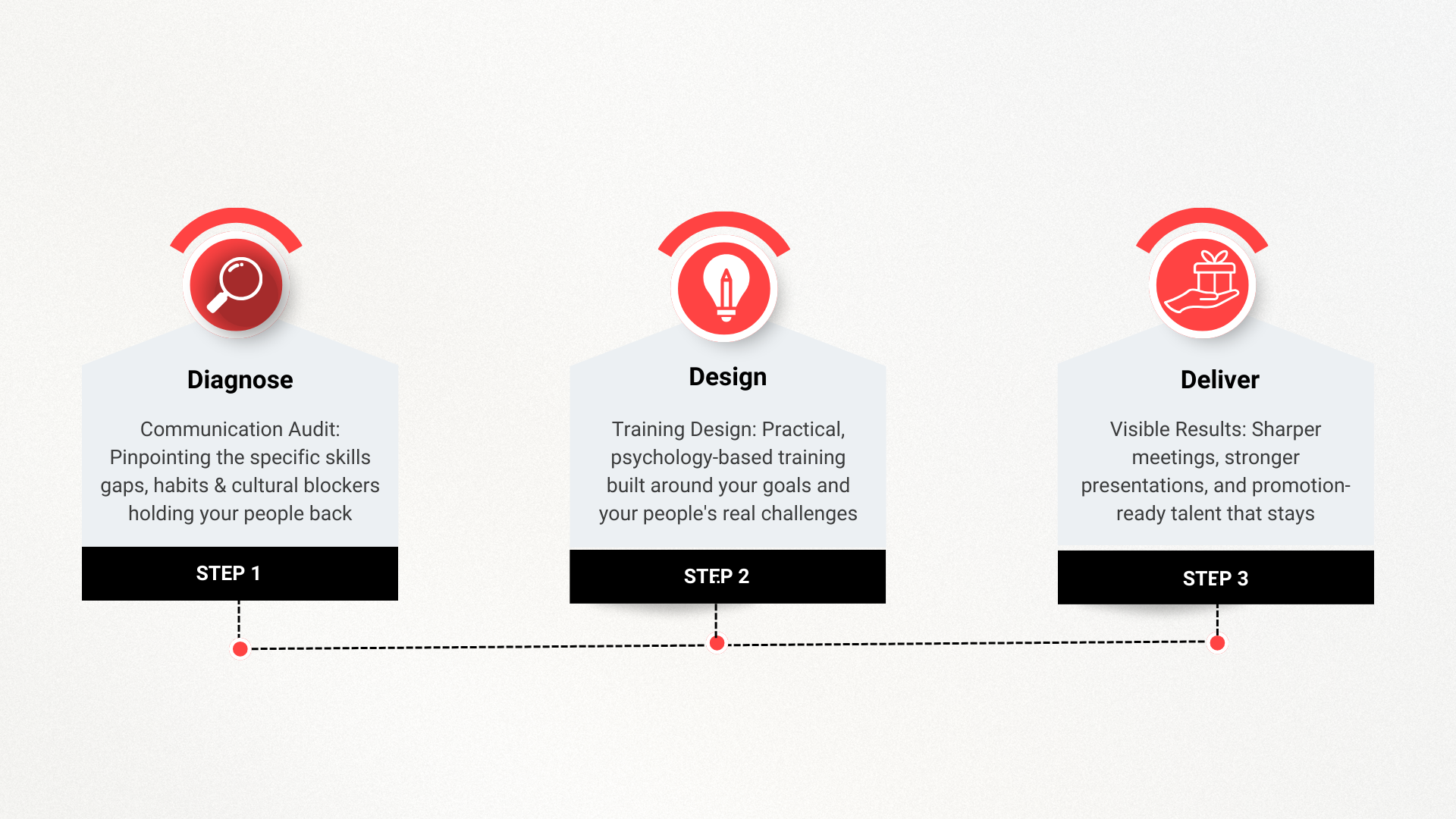 Diagnose

Communication Audit: Pinpointing the specific skills gaps, habits & cultural blockers holding your people back

STEP 1

Design

Training Design: Practical, psychology-based training built around your goals and your people's real challenges

STEP 2

Deliver

Visible Results: Sharper meetings, stronger presentations, and promotion-ready talent that stays

STEP 3